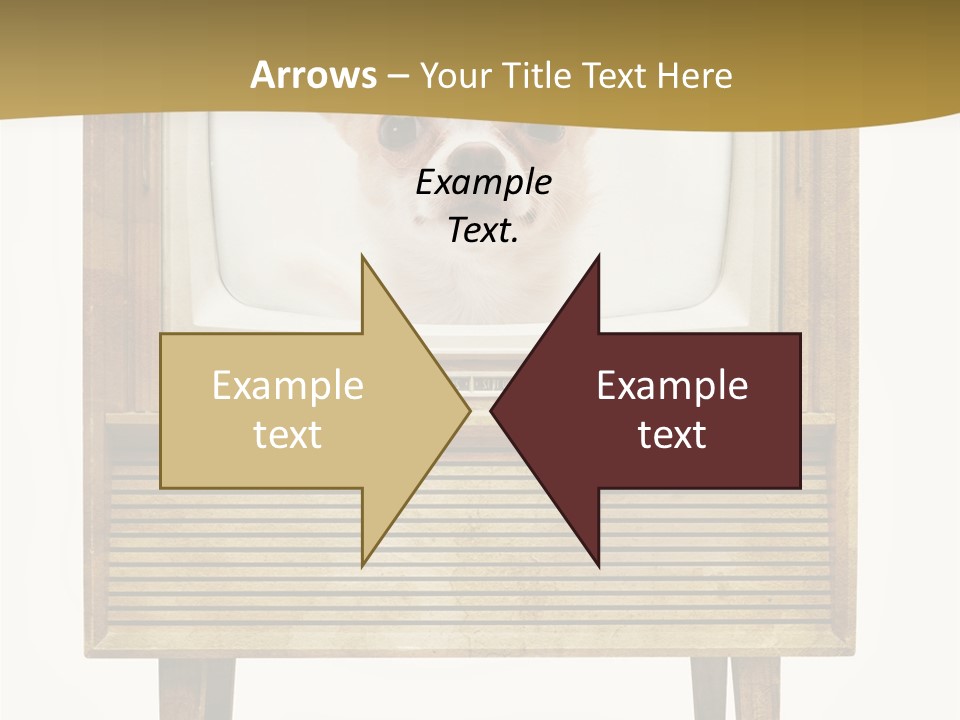 Arrows – Your Title Text Here

Example Text.

Example text

Example text